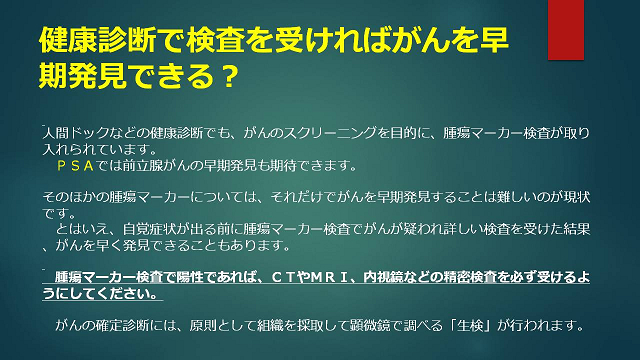 健康診断で検査を受ければがんを早期発見できる？

人間ドックなどの健康診断でも、がんのスクリーニングを目的に、腫瘍マーカー検査が取り入れられています。
　ＰＳＡでは前立腺がんの早期発見も期待できます。

そのほかの腫瘍マーカーについては、それだけでがんを早期発見することは難しいのが現状です。
　とはいえ、自覚症状が出る前に腫瘍マーカー検査でがんが疑われ詳しい検査を受けた結果、がんを早く発見できることもあります。

　腫瘍マーカー検査で陽性であれば、ＣＴやＭＲＩ、内視鏡などの精密検査を必ず受けるようにしてください。

　がんの確定診断には、原則として組織を採取して顕微鏡で調べる「生検」が行われます。